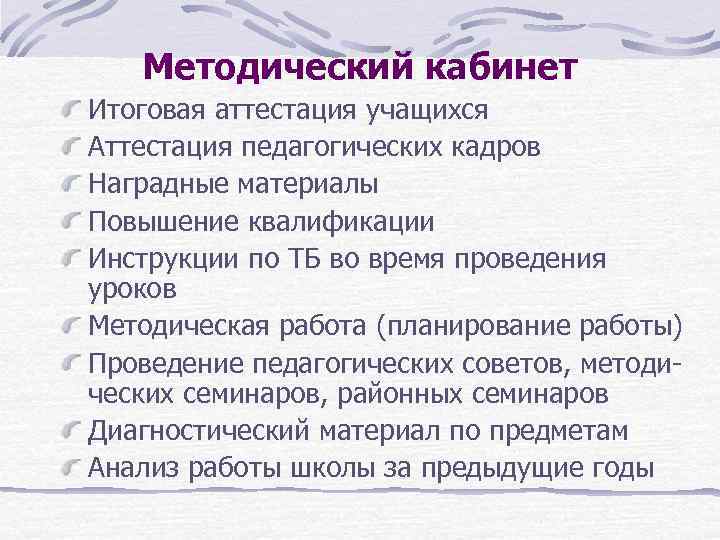 Методический кабинет

Итоговая аттестация учащихся

Аттестация педагогических кадров

Наградные материалы

Повышение квалификации

Инструкции по ТБ во время проведения уроков

Методическая работа (планирование работы)

Проведение педагогических советов, методических семинаров, районных семинаров

Диагностический материал по предметам

Анализ работы школы за предыдущие годы